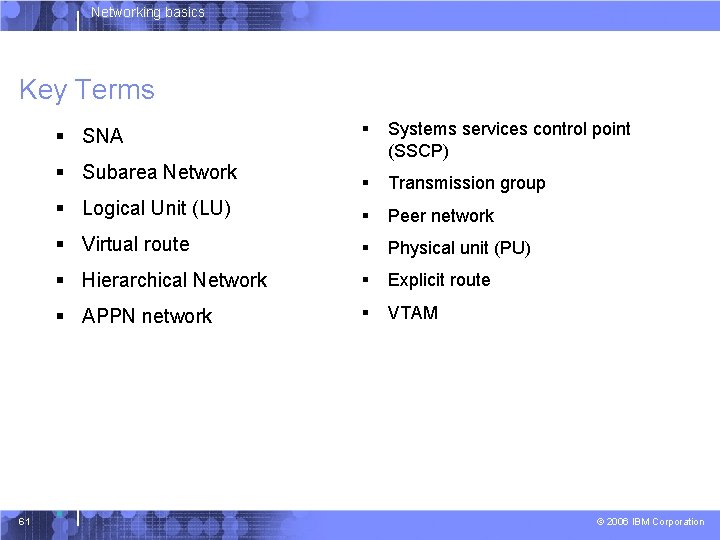 Networking basics

Key Terms

▪ SNA
▪ Subarea Network
▪ Logical Unit (LU)
▪ Virtual route
▪ Hierarchical Network
▪ APPN network

▪ Systems services control point (SSCP)
▪ Transmission group
▪ Peer network
▪ Physical unit (PU)
▪ Explicit route
▪ VTAM

61

© 2006 IBM Corporation